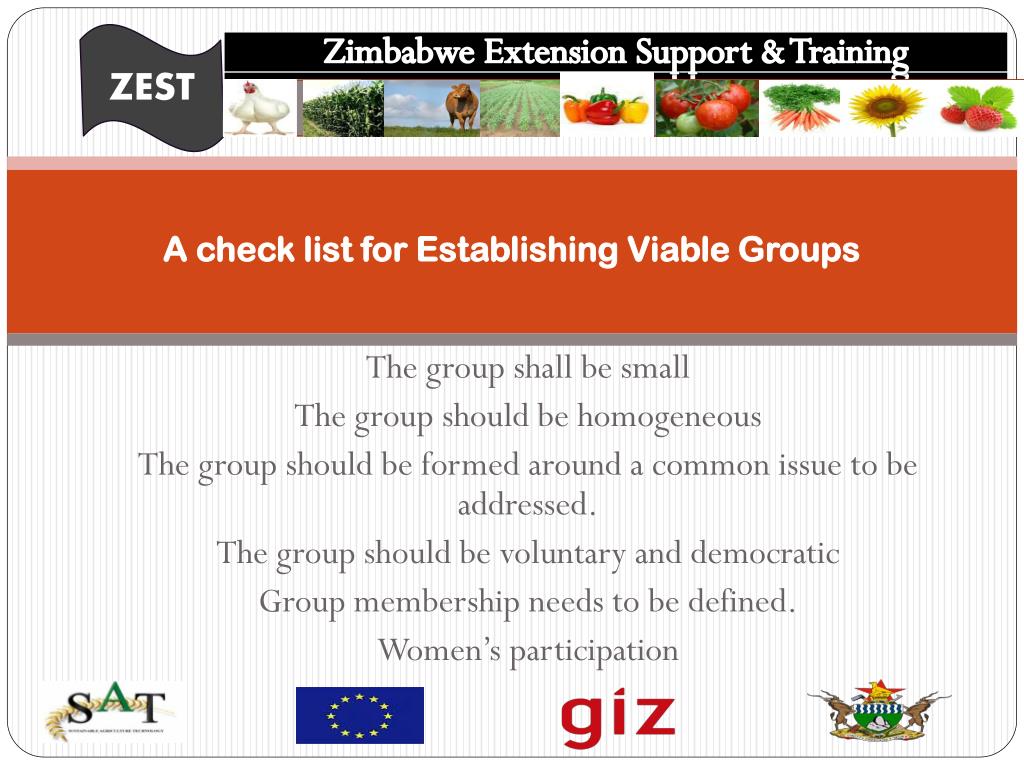 ZEST

Zimbabwe Extension Support & Training

A check list for Establishing Viable Groups

The group shall be small

The group should be homogeneous

The group should be formed around a common issue to be addressed.

The group should be voluntary and democratic

Group membership needs to be defined.

Women's participation

SAT
SUSTAINABLE AGRICULTURE TECHNOLOGY

giz